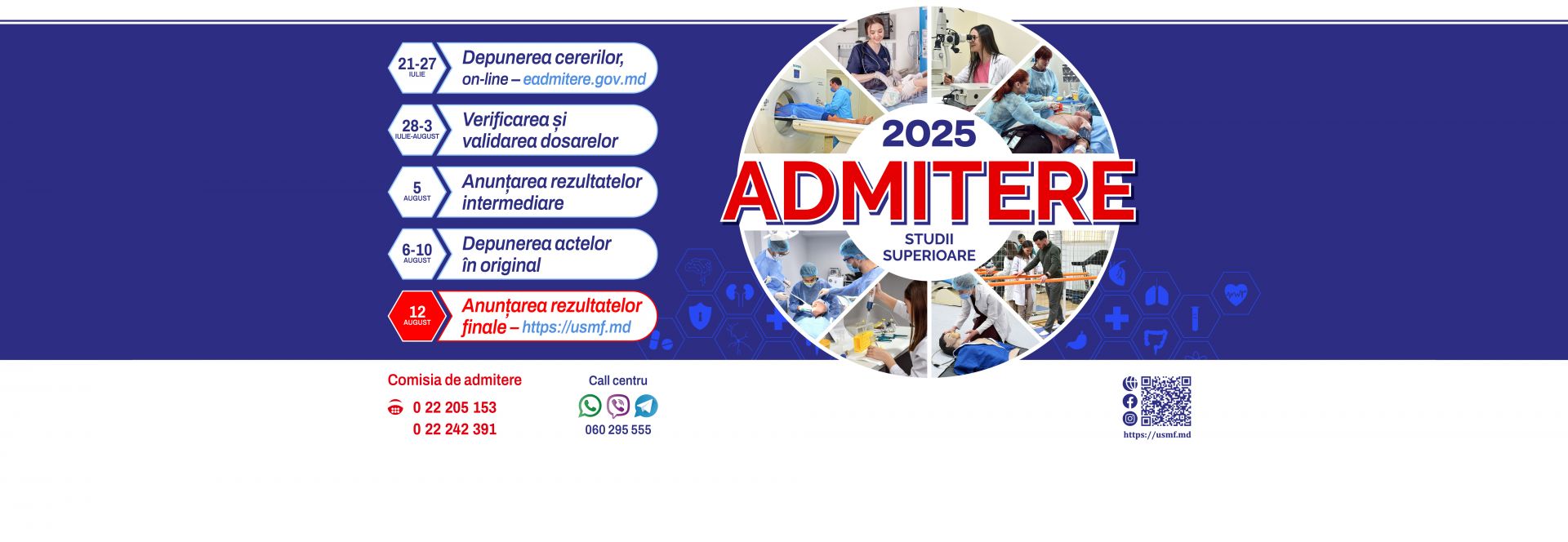 21-27
IULIE
Depunerea cererilor, on-line – eadmitere.gov.md

28-3
IULIE-AUGUST
Verificarea și validarea dosarelor

5
AUGUST
Anunțarea rezultatelor intermediare

6-10
AUGUST
Depunerea actelor în original

12
AUGUST
Anunțarea rezultatelor finale – https://usmf.md

2025
ADMITERE
STUDII SUPERIOARE

Comisia de admitere
0 22 205 153
0 22 242 391

Call centru
060 295 555

https://usmf.md